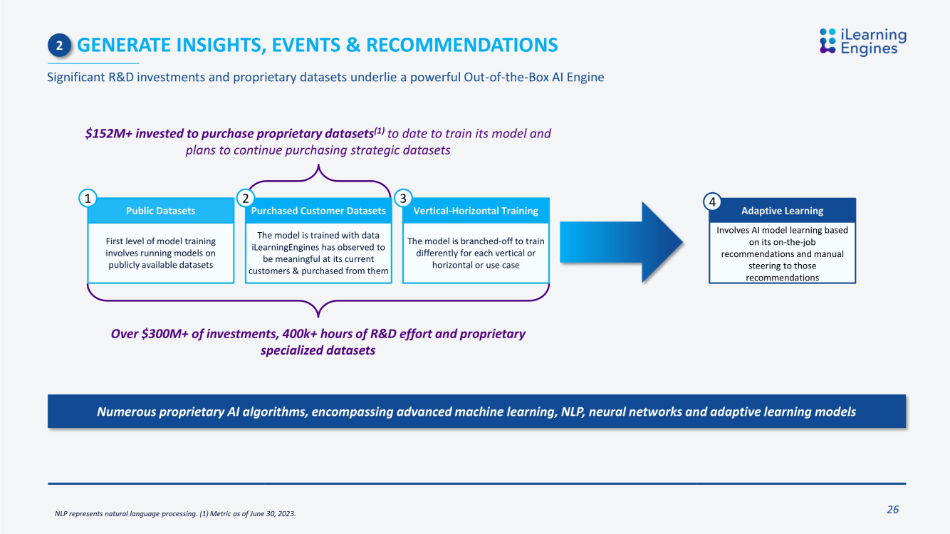 2 GENERATE INSIGHTS, EVENTS & RECOMMENDATIONS

iLearning Engines

Significant R&D investments and proprietary datasets underlie a powerful Out-of-the-Box AI Engine

$152M+ invested to purchase proprietary datasets$^{(1)}$ to date to train its model and plans to continue purchasing strategic datasets

1 Public Datasets

First level of model training involves running models on publicly available datasets

2 Purchased Customer Datasets

The model is trained with data iLearningEngines has observed to be meaningful at its current customers & purchased from them

3 Vertical-Horizontal Training

The model is branched-off to train differently for each vertical or horizontal or use case

4 Adaptive Learning

Involves AI model learning based on its on-the-job recommendations and manual steering to those recommendations

Over $300M+ of investments, 400k+ hours of R&D effort and proprietary specialized datasets

Numerous proprietary AI algorithms, encompassing advanced machine learning, NLP, neural networks and adaptive learning models

NLP represents natural language processing. (1) Metric as of June 30, 2023.

26